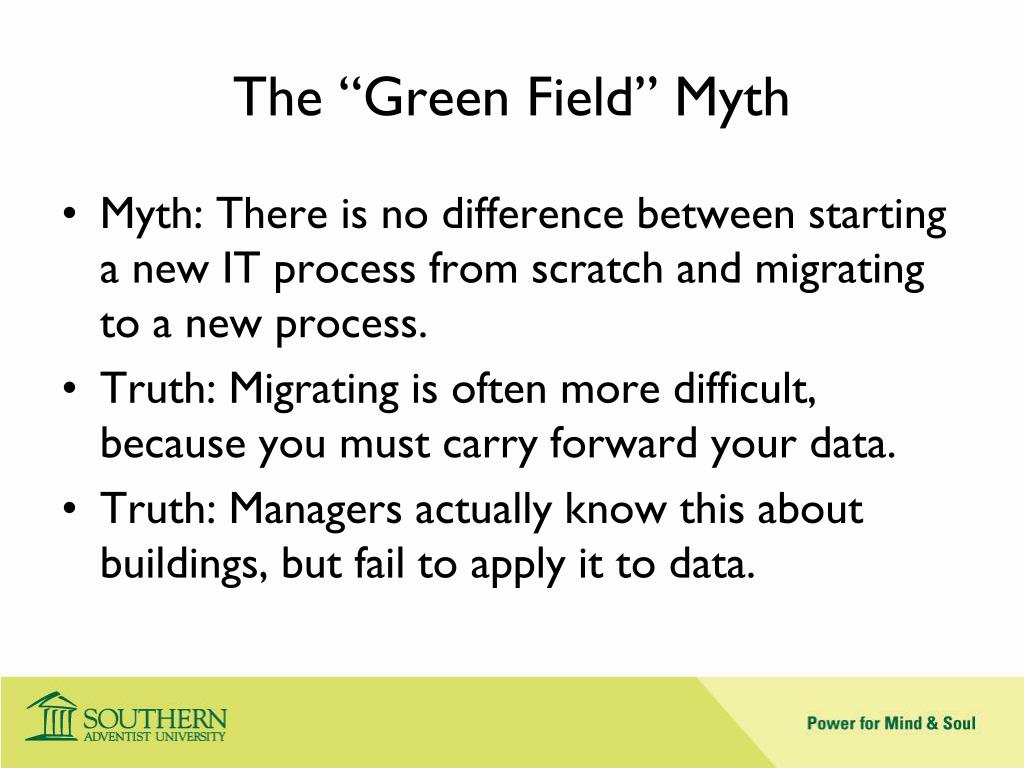 The “Green Field” Myth

• Myth: There is no difference between starting a new IT process from scratch and migrating to a new process.
• Truth: Migrating is often more difficult, because you must carry forward your data.
• Truth: Managers actually know this about buildings, but fail to apply it to data.

SOUTHERN
ADVENTIST UNIVERSITY

Power for Mind & Soul